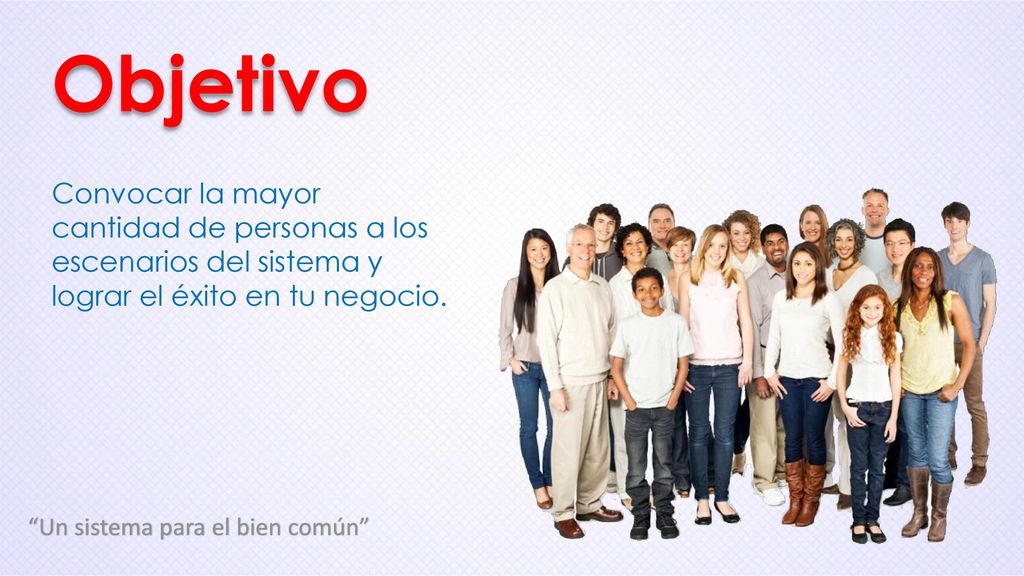 Objetivo

Convocar la mayor cantidad de personas a los escenarios del sistema y lograr el éxito en tu negocio.

“Un sistema para el bien común”